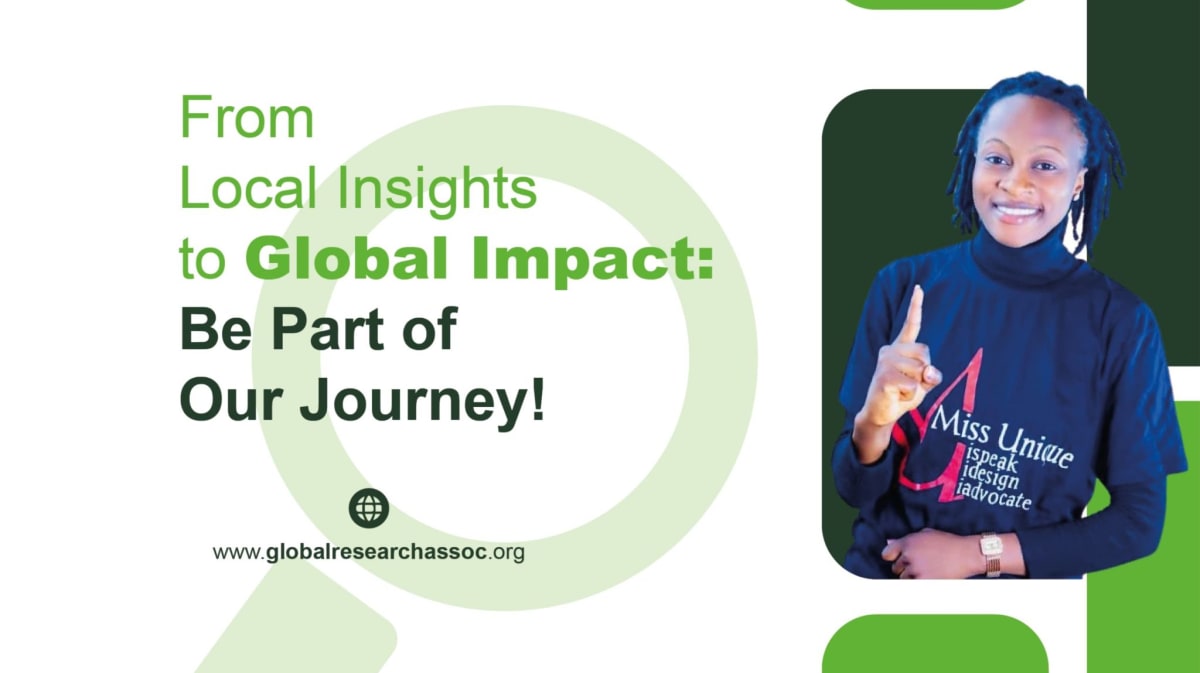 From
Local Insights
to Global Impact:
Be Part of
Our Journey!

www.globalresearchassoc.org

Miss Unique
ispeak
idesign
iadvocate